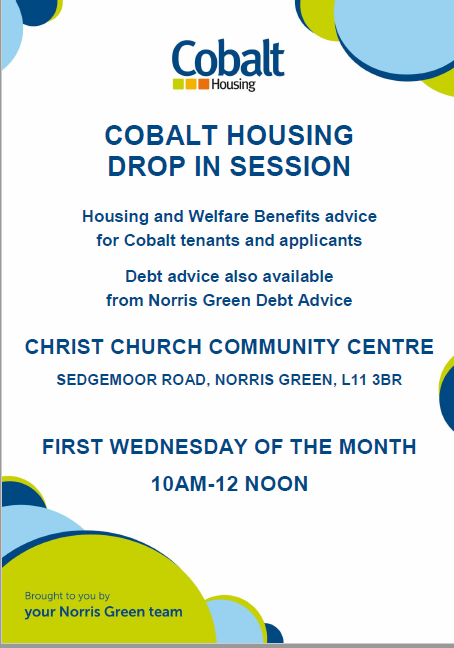 Cobalt
Housing

COBALT HOUSING
DROP IN SESSION

Housing and Welfare Benefits advice for Cobalt tenants and applicants

Debt advice also available from Norris Green Debt Advice

CHRIST CHURCH COMMUNITY CENTRE

SEDGEMOOR ROAD, NORRIS GREEN, L11 3BR

FIRST WEDNESDAY OF THE MONTH

10AM-12 NOON

Brought to you by
your Norris Green team